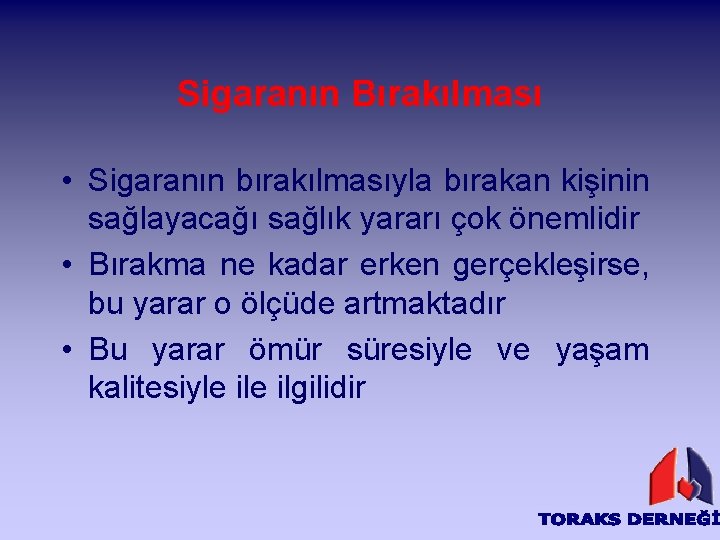 Sigaranın Bırakılması

• Sigaranın bırakılmasıyla bırakan kişinin sağlayacağı sağlık yararı çok önemlidir

• Bırakma ne kadar erken gerçekleşirse, bu yarar o ölçüde artmaktadır

• Bu yarar ömür süresiyle ve yaşam kalitesiyle ile ilgilidir

TORAKS DERNEĞİ